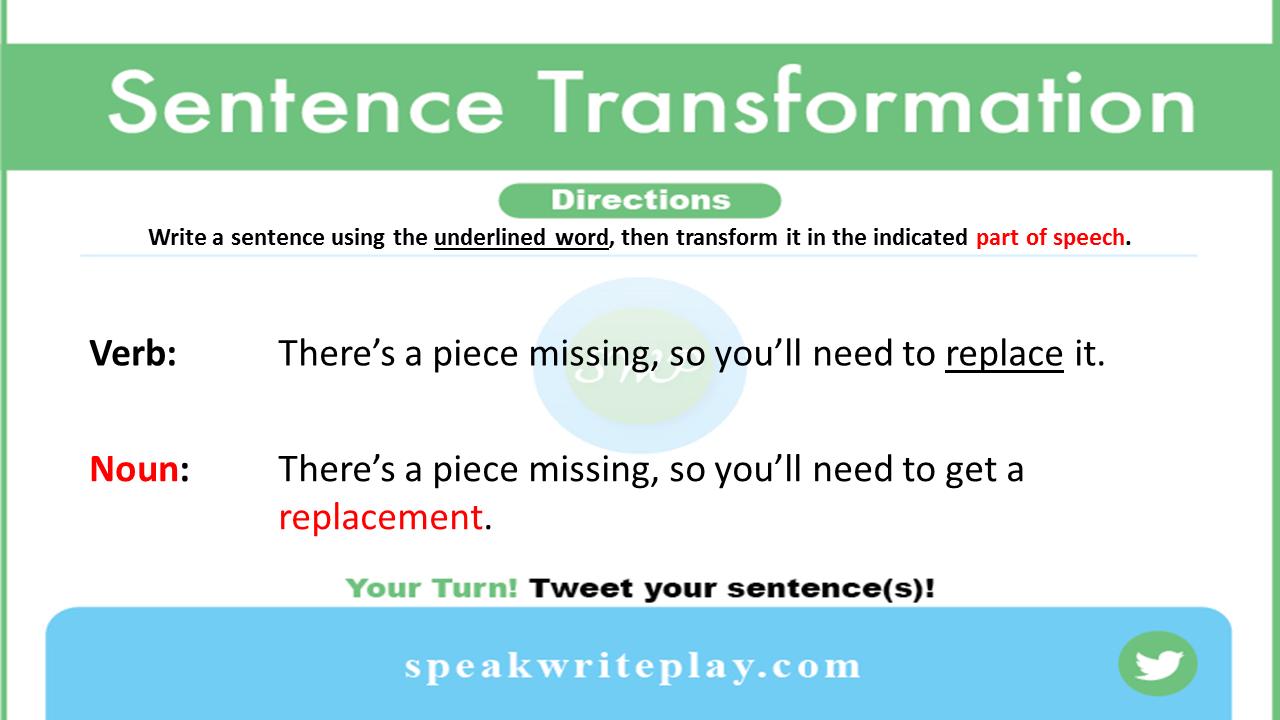 Sentence Transformation

Directions

Write a sentence using the underlined word, then transform it in the indicated part of speech.

Verb: There's a piece missing, so you'll need to replace it.

Noun: There's a piece missing, so you'll need to get a replacement.

Your Turn! Tweet your sentence(s)!

speakwriteplay.com